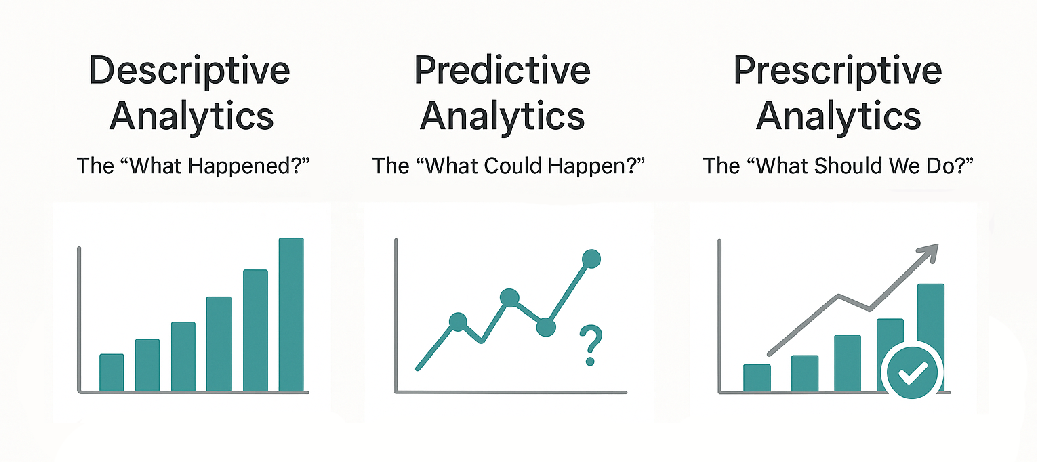 Descriptive Analytics

The “What Happened?”

Predictive Analytics

The “What Could Happen?”

?

Prescriptive Analytics

The “What Should We Do?”